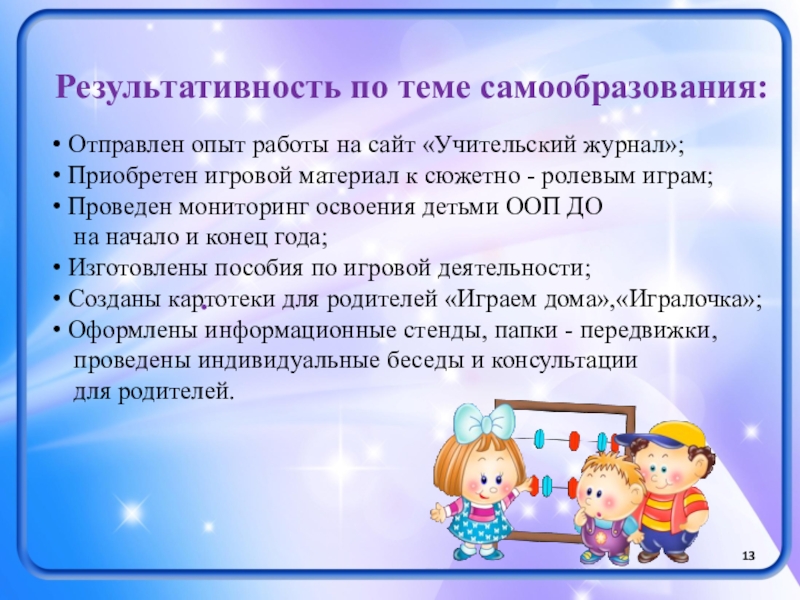 Результативность по теме самообразования:

• Отправлен опыт работы на сайт «Учительский журнал»;
• Приобретен игровой материал к сюжетно - ролевым играм;
• Проведен мониторинг освоения детьми ООП ДО на начало и конец года;
• Изготовлены пособия по игровой деятельности;
• Созданы картотеки для родителей «Играем дома»,«Игралочка»;
• Оформлены информационные стенды, папки - передвижки, проведены индивидуальные беседы и консультации для родителей.

13